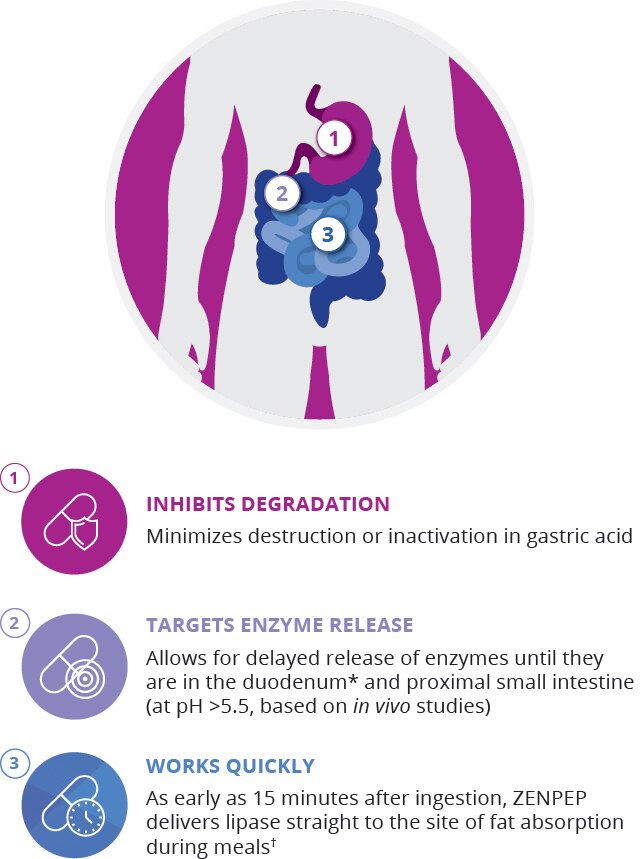 1

2

3

1

INHIBITS DEGRADATION

Minimizes destruction or inactivation in gastric acid

2

TARGETS ENZYME RELEASE

Allows for delayed release of enzymes until they are in the duodenum* and proximal small intestine (at pH >5.5, based on in vivo studies)

3

WORKS QUICKLY

As early as 15 minutes after ingestion, ZENPEP delivers lipase straight to the site of fat absorption during meals†